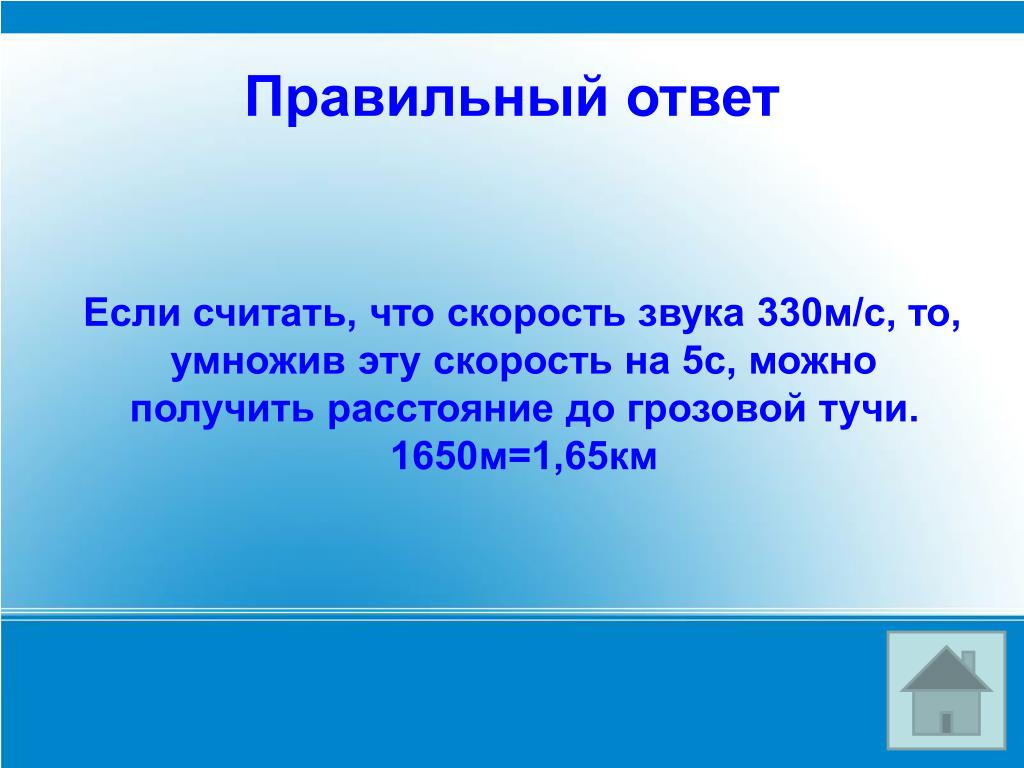 Правильный ответ

Если считать, что скорость звука 330м/с, то, умножив эту скорость на 5с, можно получить расстояние до грозовой тучи. 1650м=1,65км